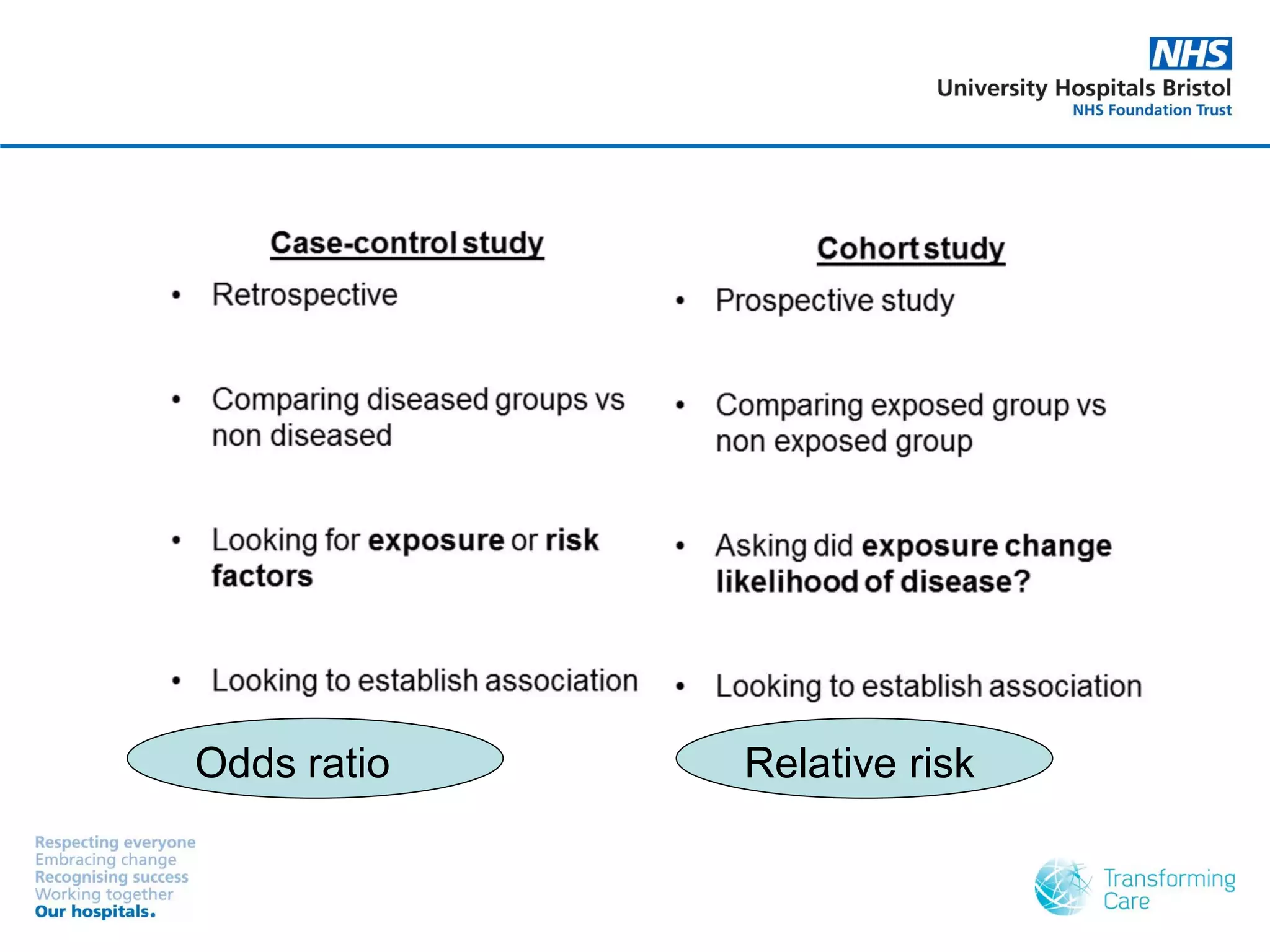 NHS
University Hospitals Bristol
NHS Foundation Trust

Case-control study

• Retrospective

• Comparing diseased groups vs non diseased

• Looking for exposure or risk factors

• Looking to establish association

Odds ratio

Cohort study

• Prospective study

• Comparing exposed group vs non exposed group

• Asking did exposure change likelihood of disease?

• Looking to establish association

Relative risk

Respecting everyone
Embracing change
Recognising success
Working together
Our hospitals.

Transforming Care